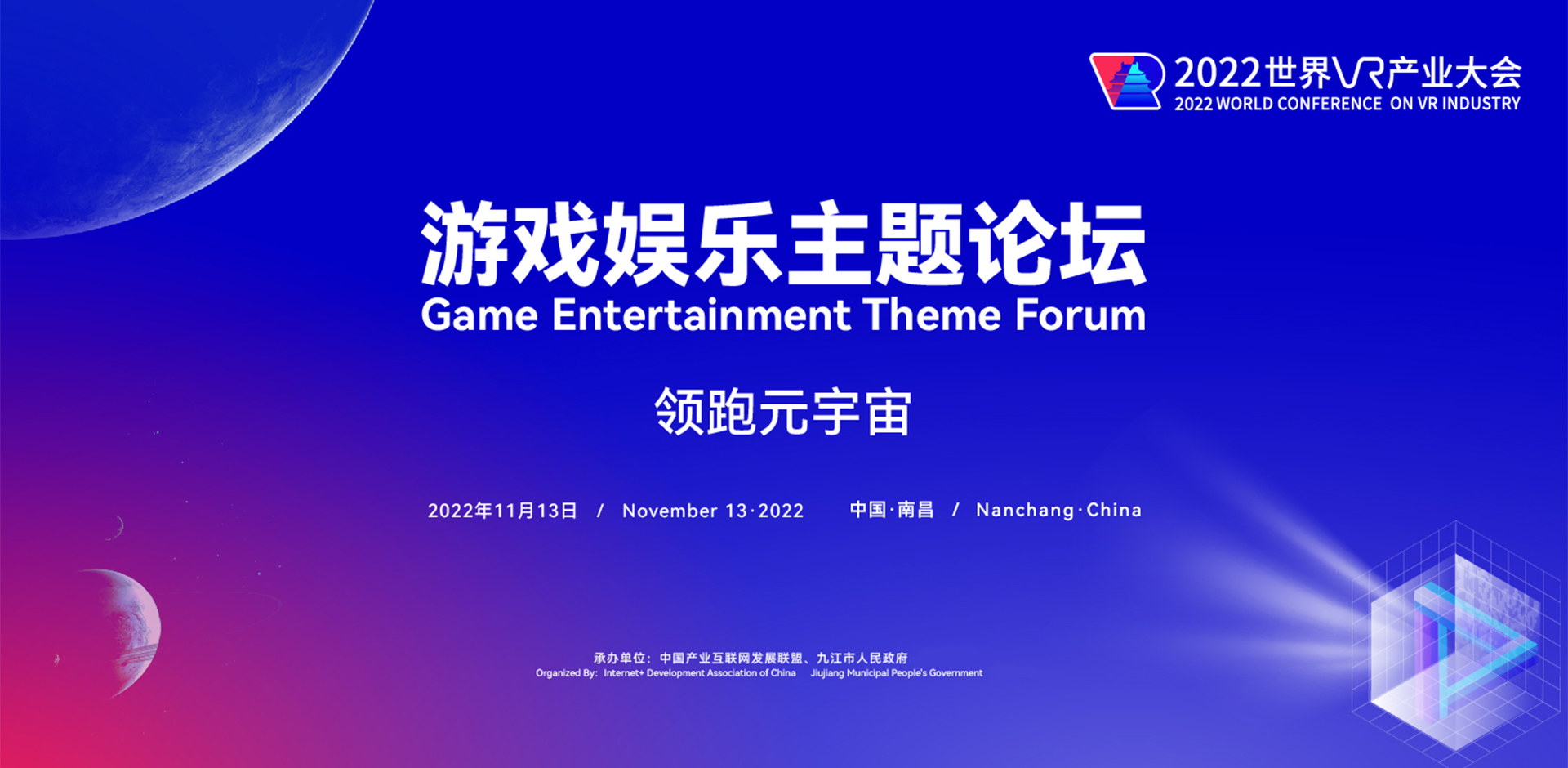 2022世界VR产业大会
2022 WORLD CONFERENCE ON VR INDUSTRY

游戏娱乐主题论坛
Game Entertainment Theme Forum

领跑元宇宙

2022年11月13日 / November 13·2022 中国·南昌 / Nanchang·China

承办单位：中国产业互联网发展联盟、九江市人民政府
Organized By: Internet+ Development Association of China Jiujiang Municipal People's Government